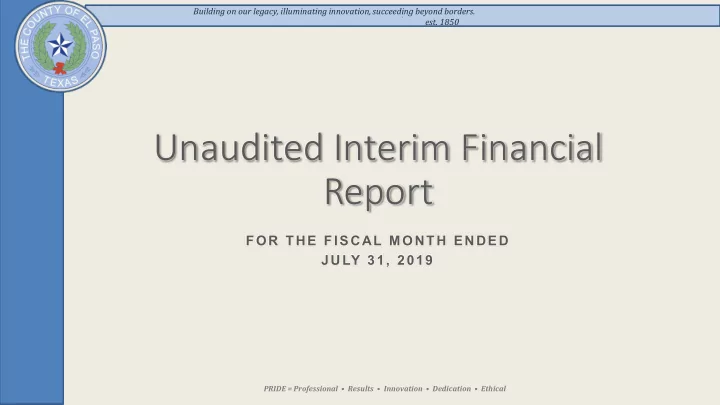 THE COUNTY OF EL PASO
TEXAS

Building on our legacy, illuminating innovation, succeeding beyond borders.
est. 1850

Unaudited Interim Financial Report

FOR THE FISCAL MONTH ENDED
JULY 31, 2019

PRIDE = Professional • Results • Innovation • Dedication • Ethical